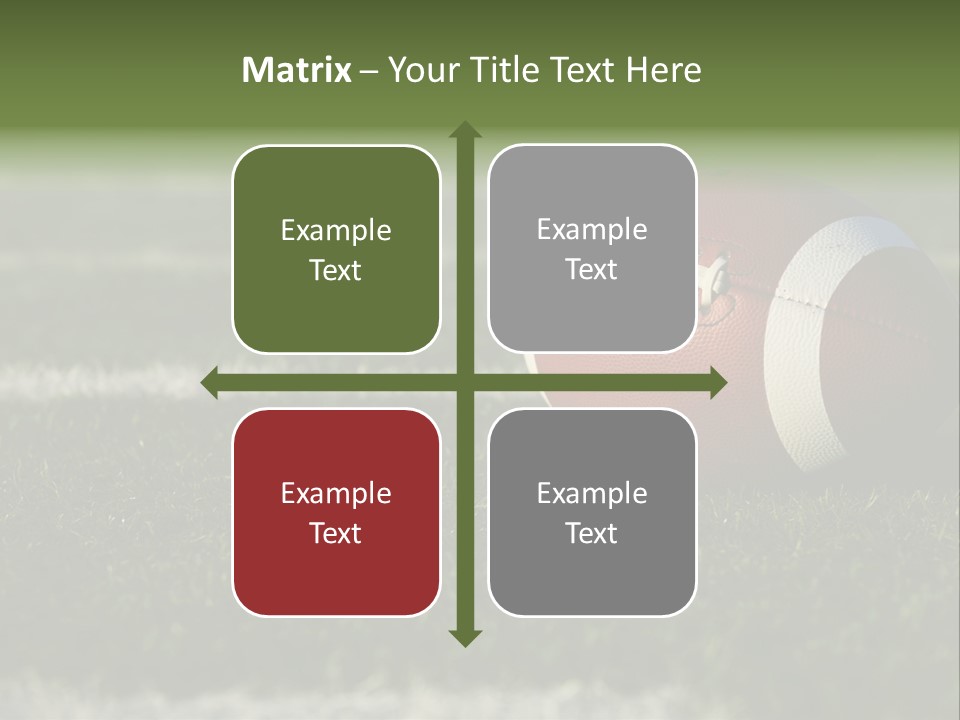 Matrix – Your Title Text Here

Example Text

Example Text

Example Text

Example Text